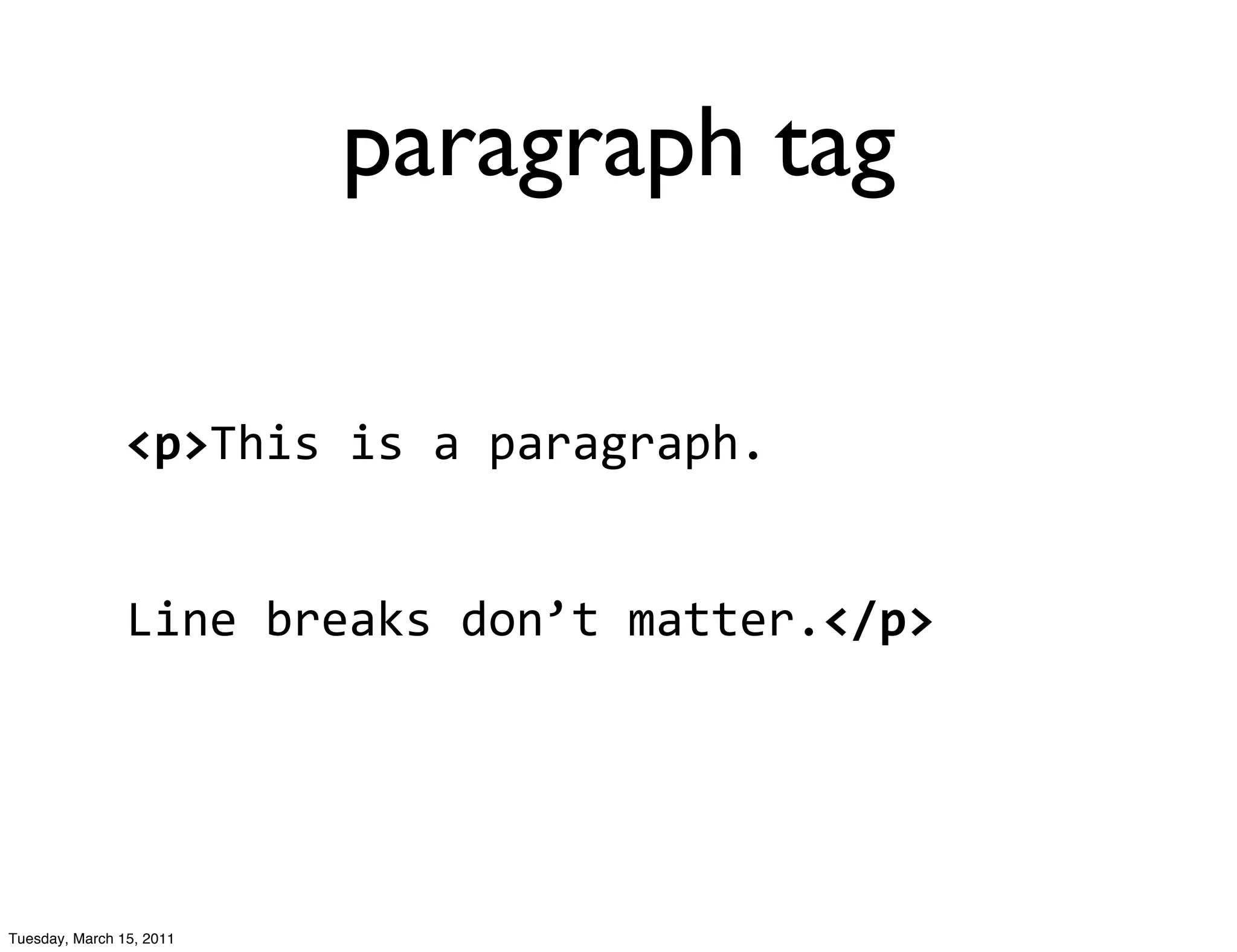 paragraph tag

<p>This is a paragraph.

Line breaks don’t matter.</p>

Tuesday, March 15, 2011